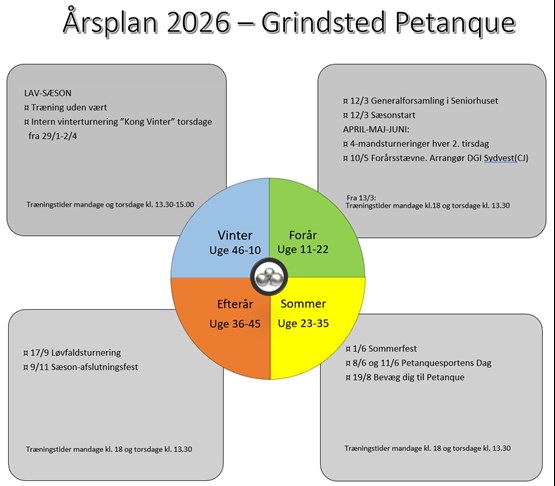 Årsplan 2026 – Grindsted Petanque

LAV-SÆSON
¤ Træning uden vært
¤ Intern vinterturnering "Kong Vinter" torsdage fra 29/1-2/4

Træningstider mandage og torsdage kl. 13.30-15.00

¤ 12/3 Generalforsamling i Seniorhuset
¤ 12/3 Sæsonstart
APRIL-MAJ-JUNI:
¤ 4-mandsturneringer hver 2. tirsdag
¤ 10/5 Forårsstævne. Arrangør DGI Sydvest(CJ)

Fra 13/3:
Træningstider mandage kl.18 og torsdage kl. 13.30

Vinter
Uge 46-10

Forår
Uge 11-22

Efterår
Uge 36-45

Sommer
Uge 23-35

¤ 17/9 Løvfaldsturnering
¤ 9/11 Sæson-afslutningsfest

Træningstider mandage kl. 18 og torsdage kl. 13.30

¤ 1/6 Sommerfest
¤ 8/6 og 11/6 Petanquesportens Dag
¤ 19/8 Bevæg dig til Petanque

Træningstider mandage kl. 18 og torsdage kl. 13.30